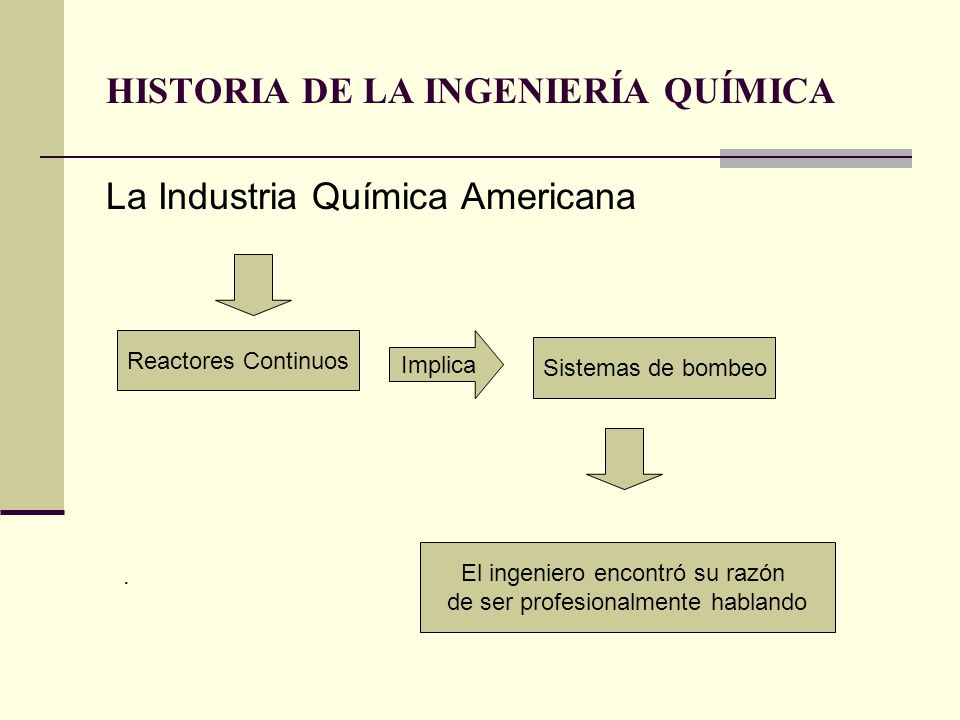 HISTORIA DE LA INGENIERÍA QUÍMICA

La Industria Química Americana

Reactores Continuos

Implica

Sistemas de bombeo

.

El ingeniero encontró su razón de ser profesionalmente hablando